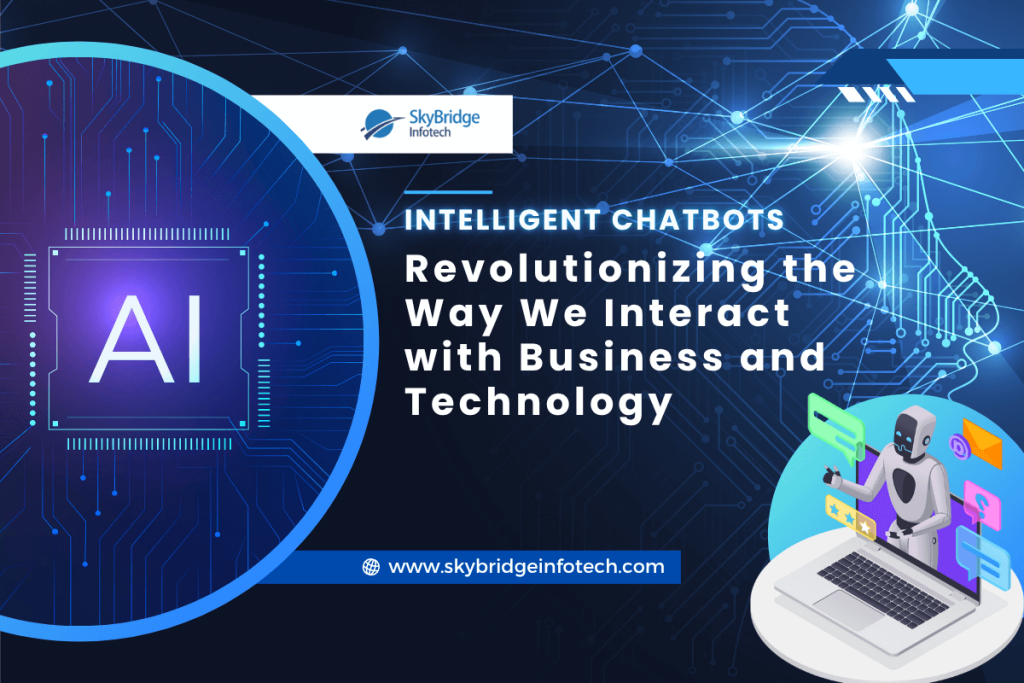 SkyBridge Infotech

AI

INTELLIGENT CHATBOTS

Revolutionizing the Way We Interact with Business and Technology

www.skybridgeinfotech.com